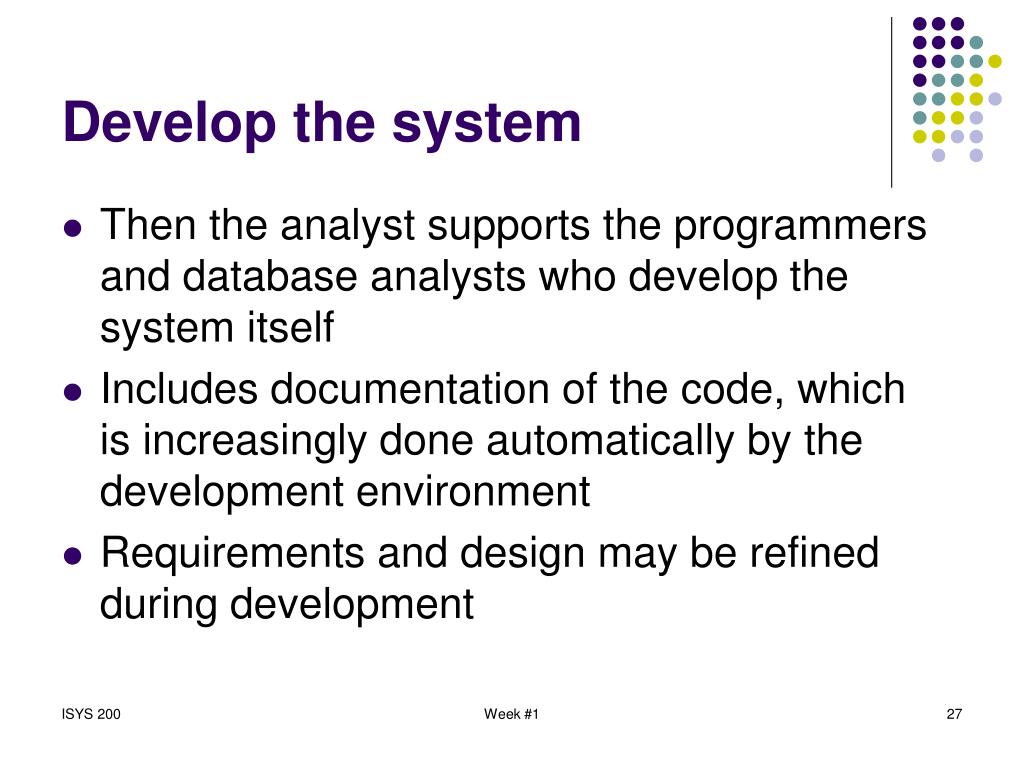 Develop the system

- Then the analyst supports the programmers and database analysts who develop the system itself
- Includes documentation of the code, which is increasingly done automatically by the development environment
- Requirements and design may be refined during development

ISYS 200

Week #1

27